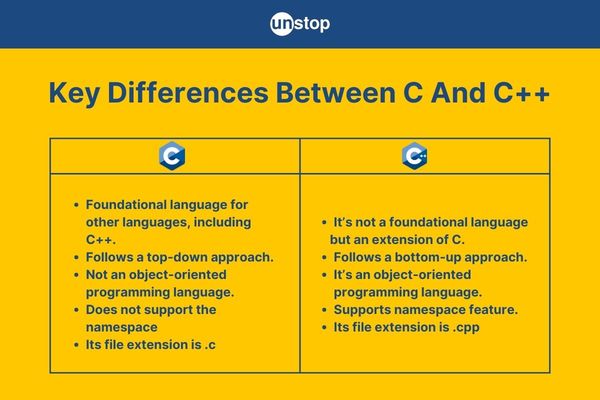 unstop

Key Differences Between C And C++

| C | C++ |
|---|---|
| • Foundational language for other languages, including C++. • Follows a top-down approach. • Not an object-oriented programming language. • Does not support the namespace • Its file extension is .c | • It's not a foundational language but an extension of C. • Follows a bottom-up approach. • It's an object-oriented programming language. • Supports namespace feature. • Its file extension is .cpp |